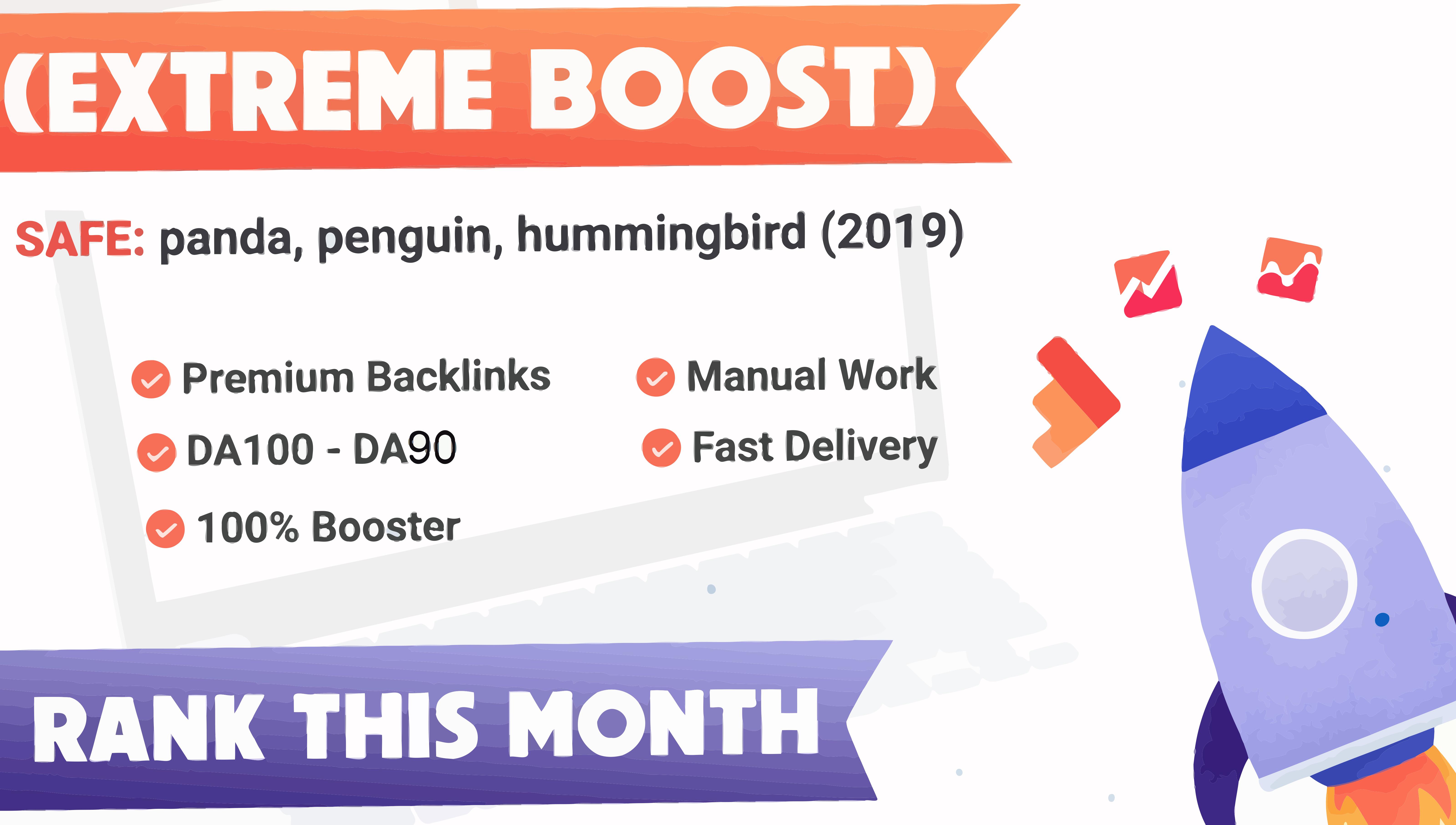 (EXTREME BOOST)

SAFE: panda, penguin, hummingbird (2019)

Premium Backlinks
DA100 - DA90
100% Booster

Manual Work
Fast Delivery

RANK THIS MONTH